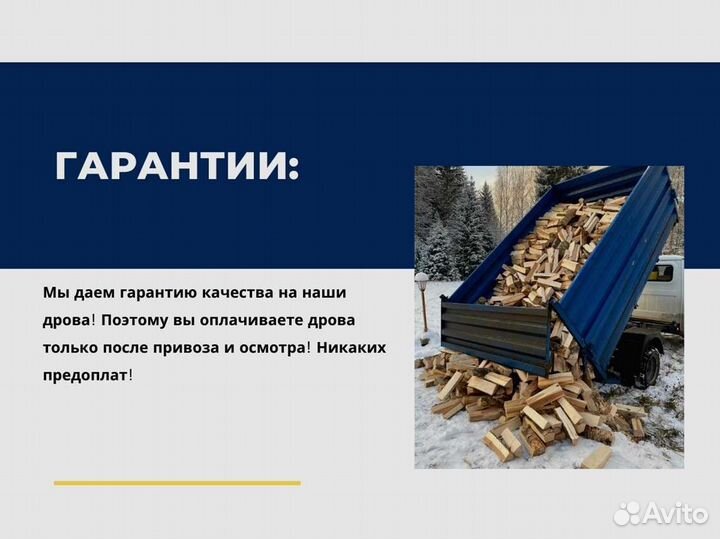 ГАРАНТИИ:

Мы даем гарантию качества на наши дрова! Поэтому вы оплачиваете дрова только после привоза и осмотра! Никаких предоплат!

Avito